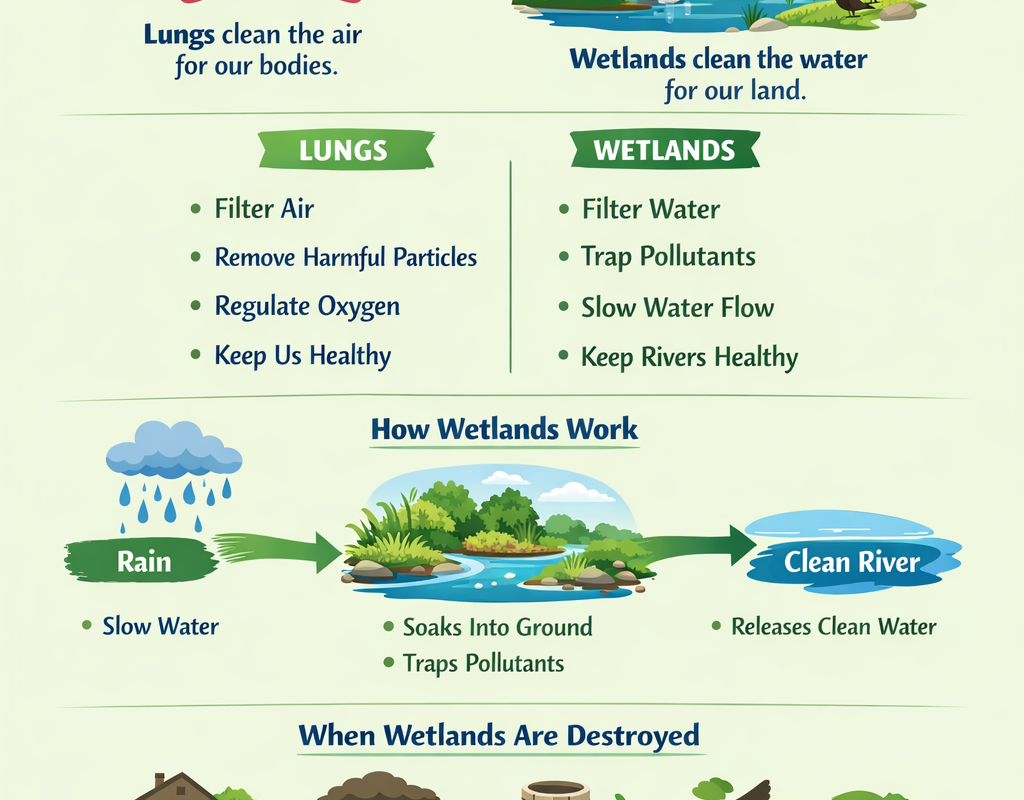 Lungs clean the air for our bodies.

Wetlands clean the water for our land.

LUNGS

• Filter Air
• Remove Harmful Particles
• Regulate Oxygen
• Keep Us Healthy

WETLANDS

• Filter Water
• Trap Pollutants
• Slow Water Flow
• Keep Rivers Healthy

How Wetlands Work

Rain

• Slow Water

• Soaks Into Ground
• Traps Pollutants

Clean River

• Releases Clean Water

When Wetlands Are Destroyed